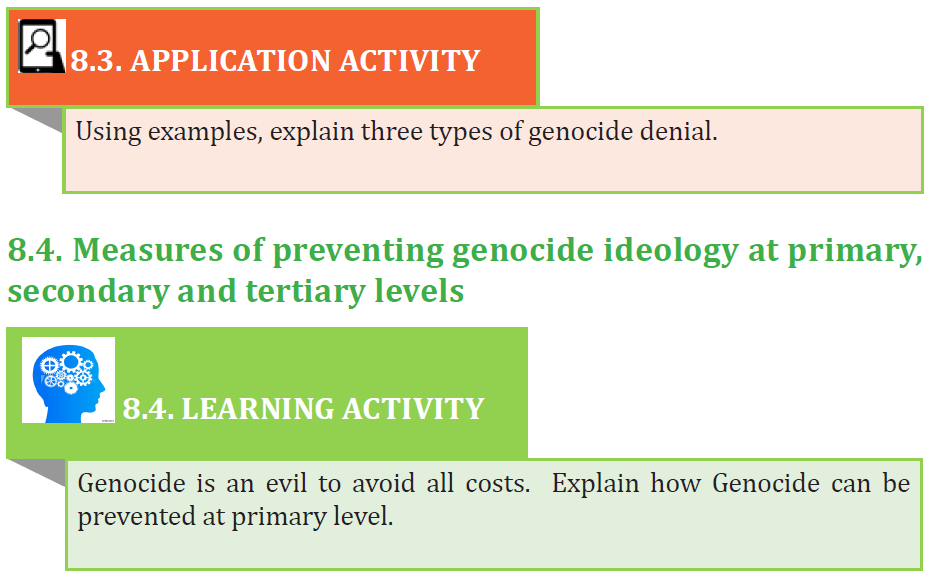 8.3. APPLICATION ACTIVITY

Using examples, explain three types of genocide denial.

8.4. Measures of preventing genocide ideology at primary, secondary and tertiary levels

8.4. LEARNING ACTIVITY

Genocide is an evil to avoid all costs. Explain how Genocide can be prevented at primary level.